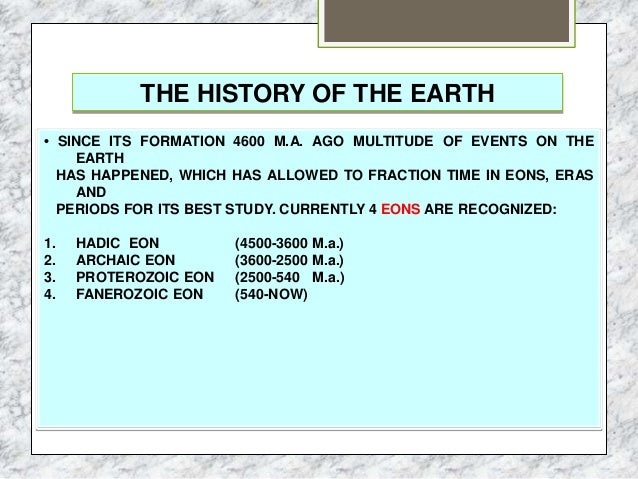 THE HISTORY OF THE EARTH

• SINCE ITS FORMATION 4600 M.A. AGO MULTITUDE OF EVENTS ON THE EARTH HAS HAPPENED, WHICH HAS ALLOWED TO FRACTION TIME IN EONS, ERAS AND PERIODS FOR ITS BEST STUDY. CURRENTLY 4 EONS ARE RECOGNIZED:

1. HADIC EON (4500-3600 M.a.)
2. ARCHAIC EON (3600-2500 M.a.)
3. PROTEROZOIC EON (2500-540 M.a.)
4. FANEROZOIC EON (540-NOW)